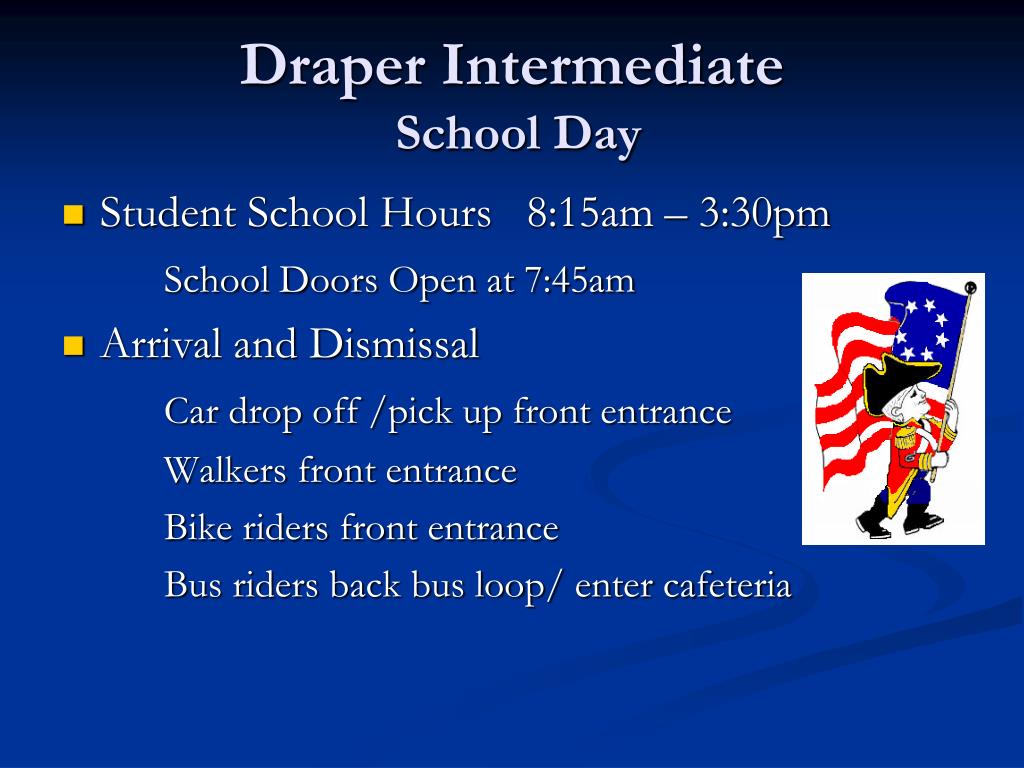 Draper Intermediate
School Day

Student School Hours 8:15am – 3:30pm

School Doors Open at 7:45am

Arrival and Dismissal

Car drop off /pick up front entrance

Walkers front entrance

Bike riders front entrance

Bus riders back bus loop/ enter cafeteria